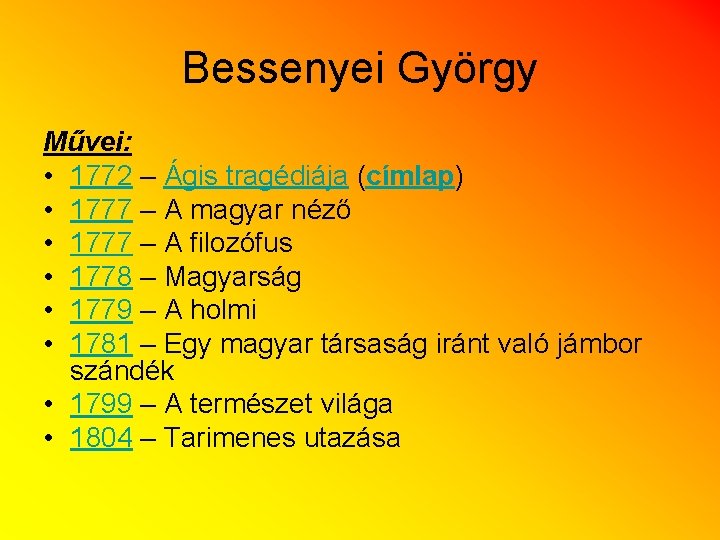 Bessenyei György

Művei:
• 1772 – Ágis tragédiája (címlap)
• 1777 – A magyar néző
• 1777 – A filozófus
• 1778 – Magyarság
• 1779 – A holmi
• 1781 – Egy magyar társaság iránt való jámbor szándék
• 1799 – A természet világa
• 1804 – Tarimenes utazása